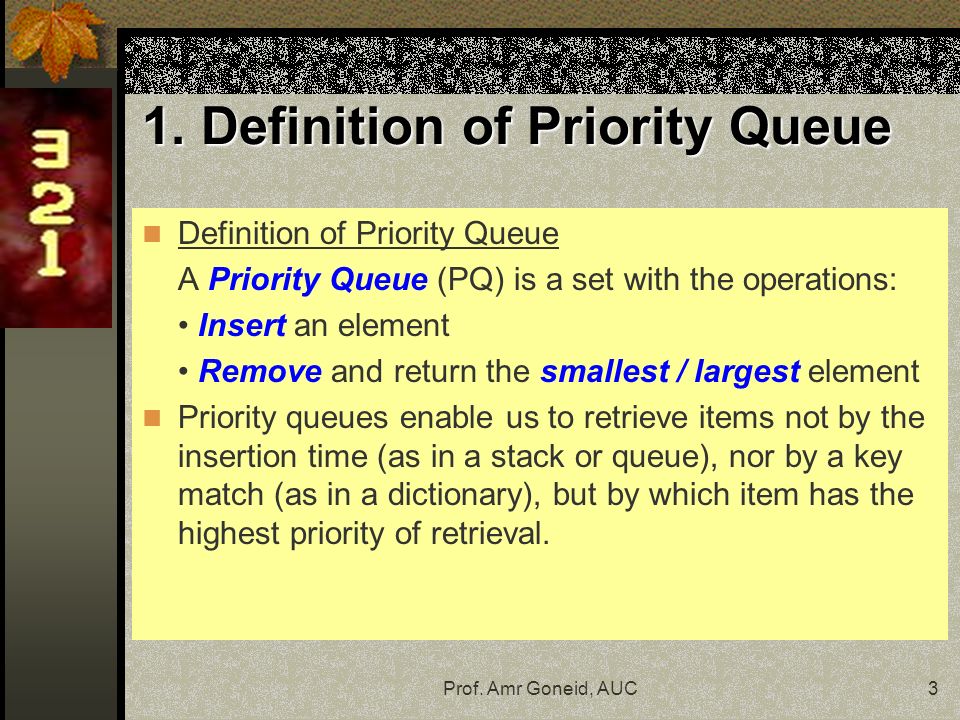 3
2
1

1. Definition of Priority Queue

Definition of Priority Queue

A Priority Queue (PQ) is a set with the operations:

• Insert an element

• Remove and return the smallest / largest element

Priority queues enable us to retrieve items not by the insertion time (as in a stack or queue), nor by a key match (as in a dictionary), but by which item has the highest priority of retrieval.

Prof. Amr Goneid, AUC

3